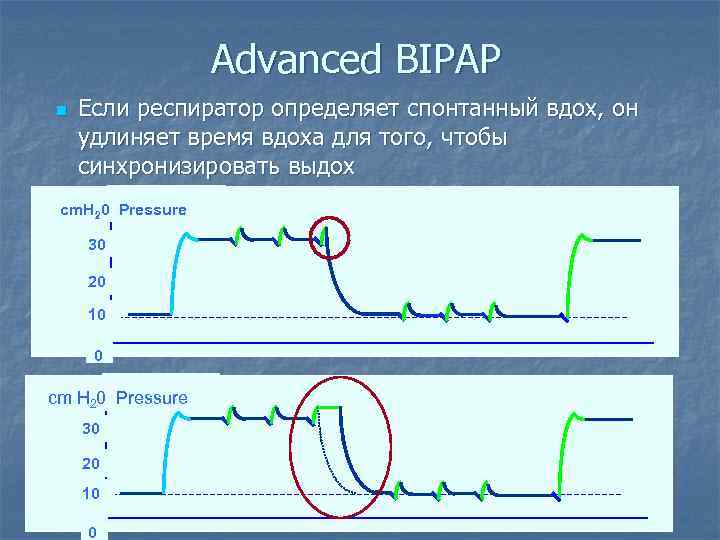 Advanced BIPAP

Если респиратор определяет спонтанный вдох, он удлиняет время вдоха для того, чтобы синхронизировать выдох

$cmH_20$ Pressure
30
20
10
0

$cm\ H_20$ Pressure
30
20
10
0